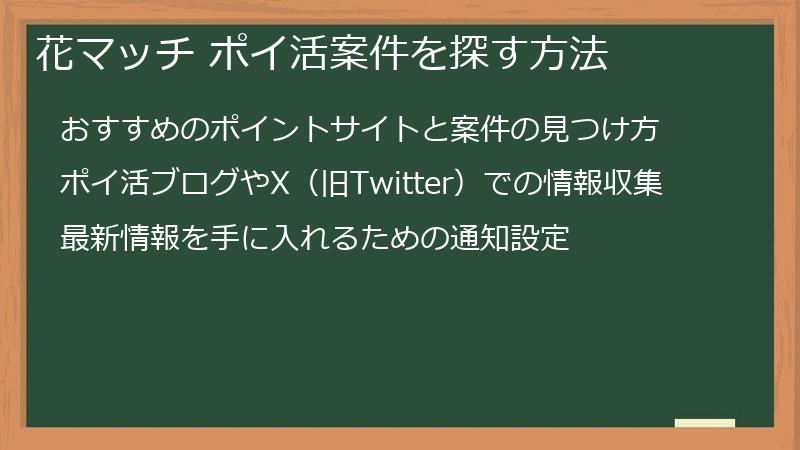 花マッチ ポイ活案件を探す方法

おすすめのポイントサイトと案件の見つけ方

ポイ活ブログやX（旧Twitter）での情報収集

最新情報を手に入れるための通知設定